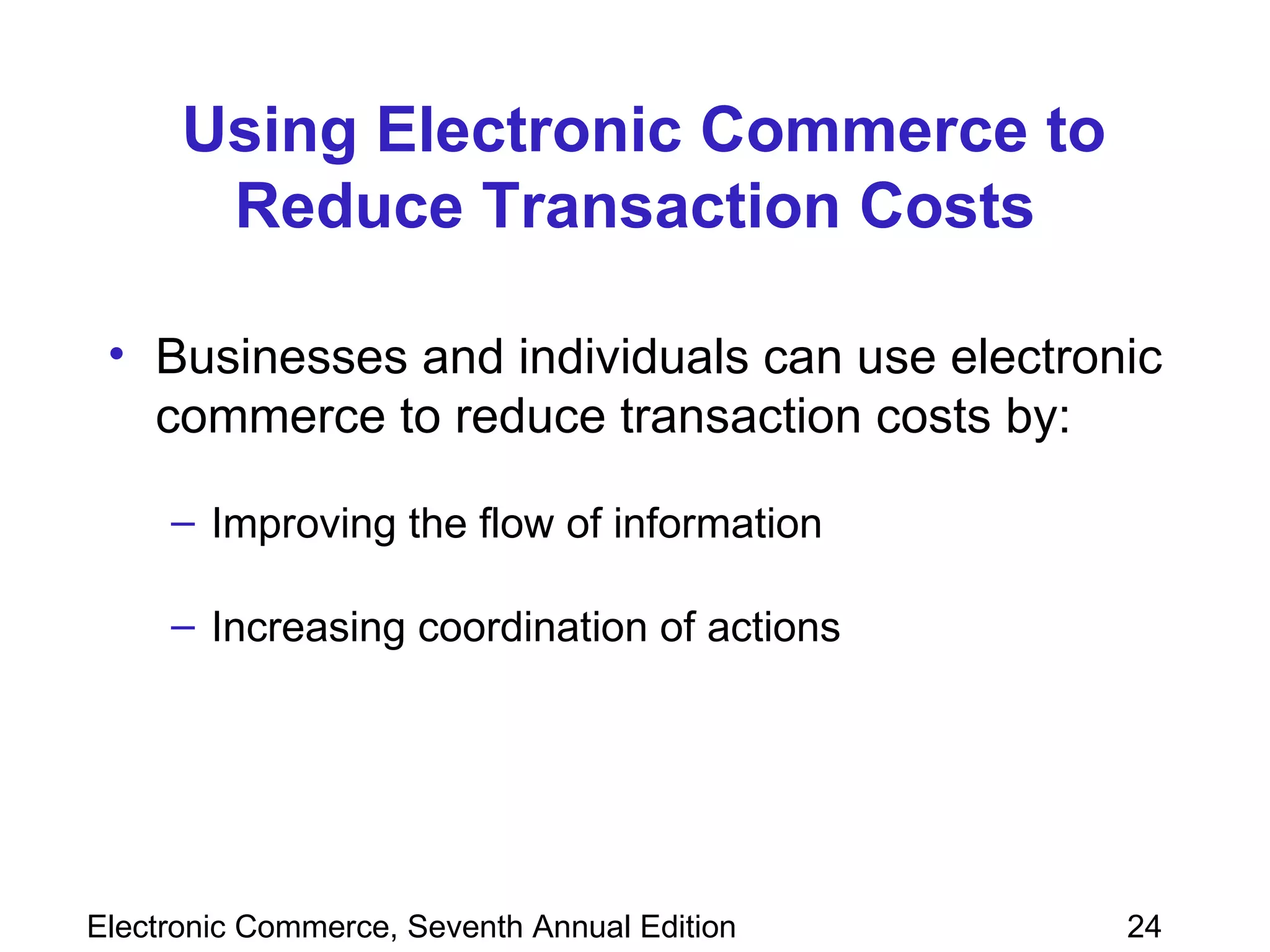 Using Electronic Commerce to Reduce Transaction Costs

• Businesses and individuals can use electronic commerce to reduce transaction costs by:

– Improving the flow of information

– Increasing coordination of actions

Electronic Commerce, Seventh Annual Edition

24